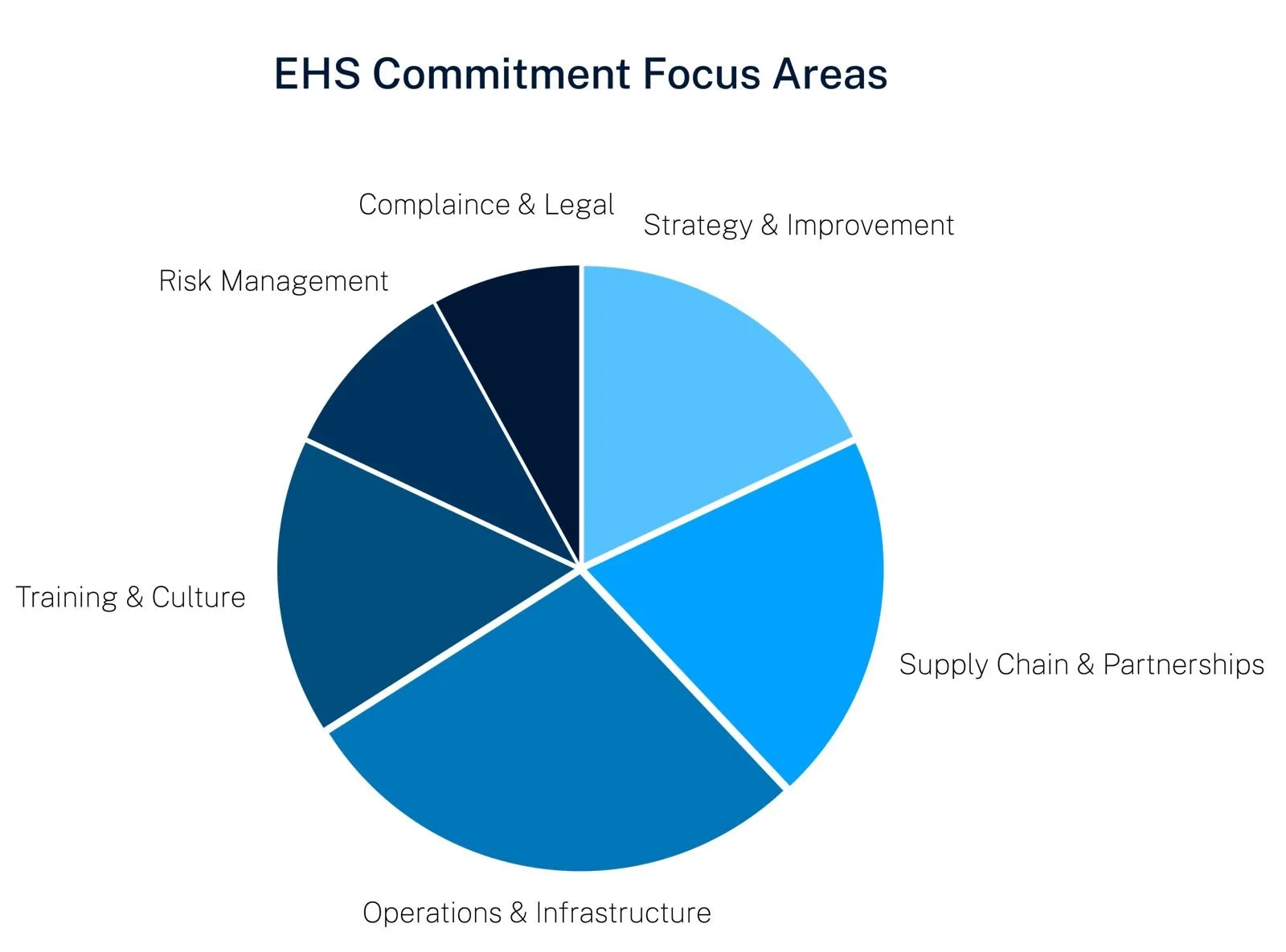 EHS Commitment Focus Areas

Complaince & Legal

Strategy & Improvement

Risk Management

Training & Culture

Supply Chain & Partnerships

Operations & Infrastructure